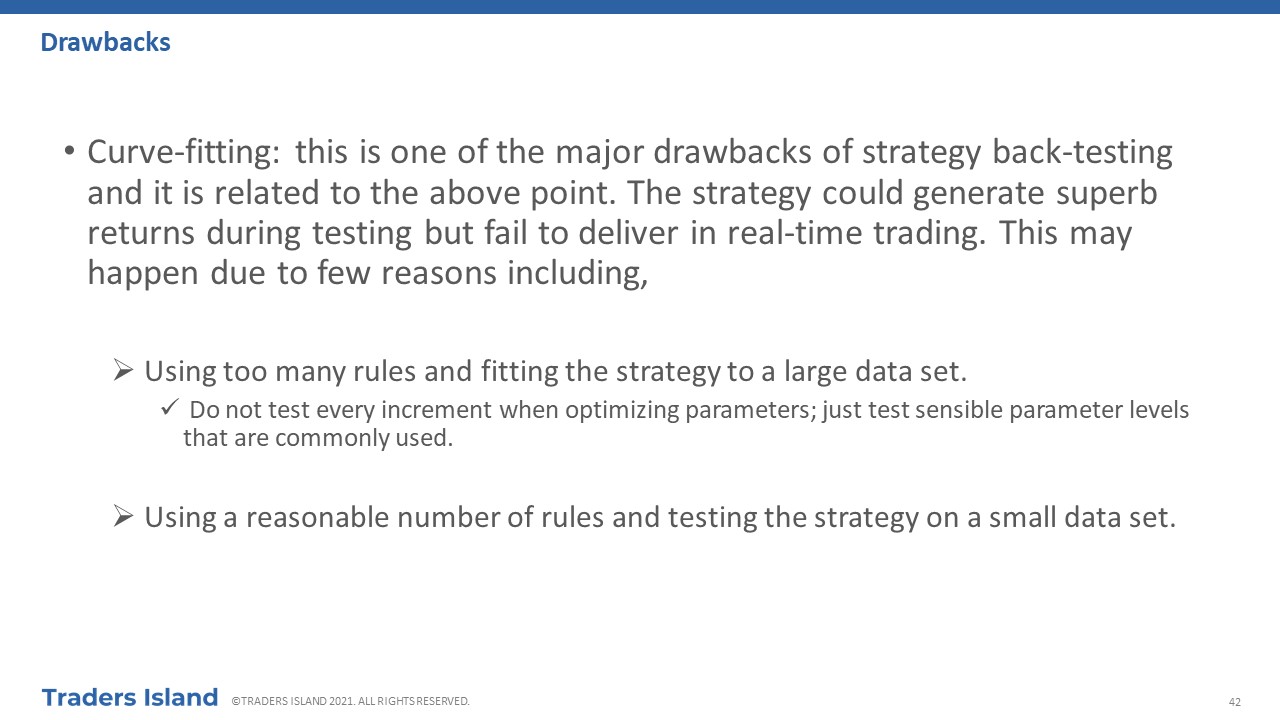 Drawbacks

• Curve-fitting: this is one of the major drawbacks of strategy back-testing and it is related to the above point. The strategy could generate superb returns during testing but fail to deliver in real-time trading. This may happen due to few reasons including,

➢ Using too many rules and fitting the strategy to a large data set.

✓ Do not test every increment when optimizing parameters; just test sensible parameter levels that are commonly used.

➢ Using a reasonable number of rules and testing the strategy on a small data set.

Traders Island ©TRADERS ISLAND 2021. ALL RIGHTS RESERVED.

42